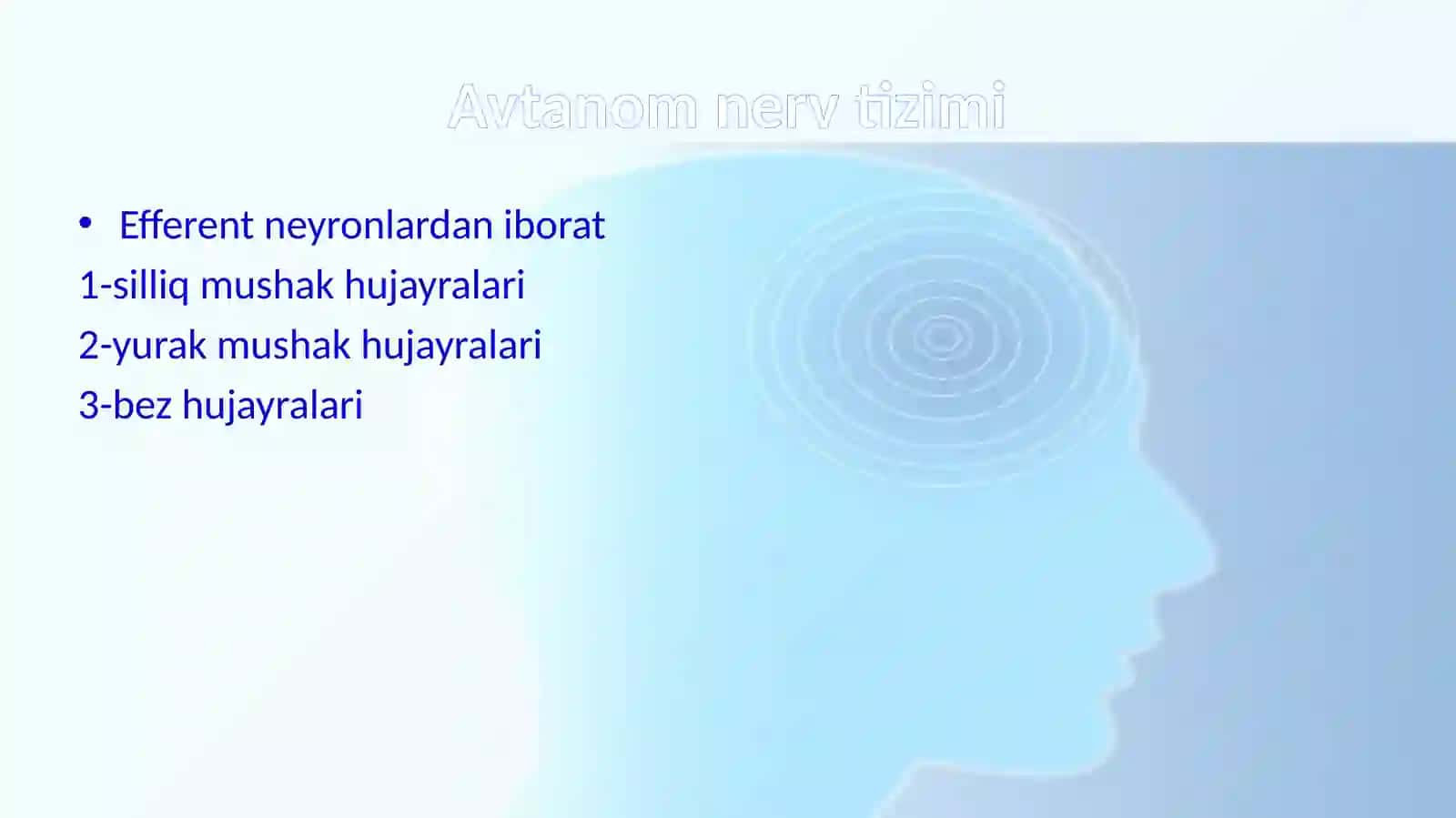 Avtanom nerv tizimi

• Efferent neyronlardan iborat
1-silliq mushak hujayralari
2-yurak mushak hujayralari
3-bez hujayralari